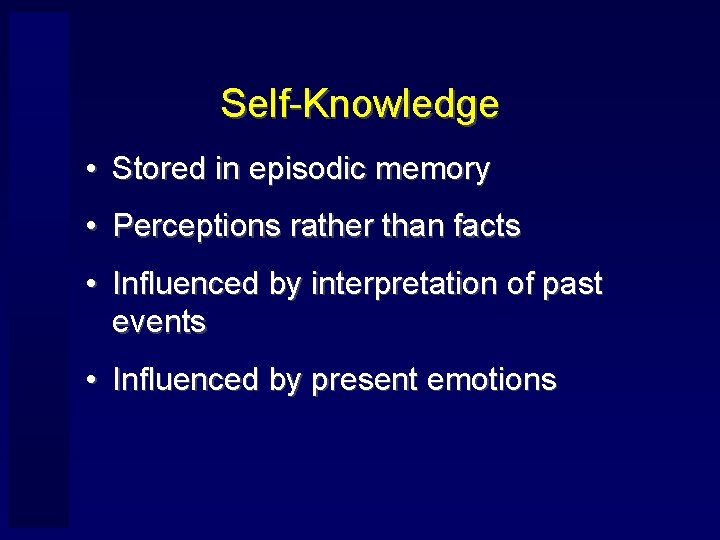 Self-Knowledge

• Stored in episodic memory

• Perceptions rather than facts

• Influenced by interpretation of past events

• Influenced by present emotions